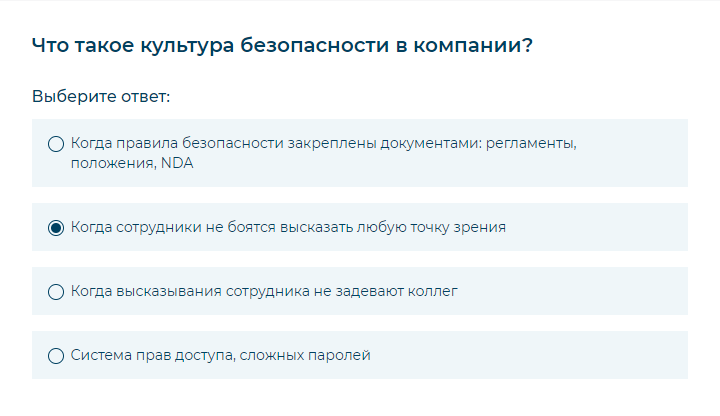 Что такое культура безопасности в компании?

Выберите ответ:

Когда правила безопасности закреплены документами: регламенты, положения, NDA

Когда сотрудники не боятся высказать любую точку зрения

Когда высказывания сотрудника не задевают коллег

Система прав доступа, сложных паролей